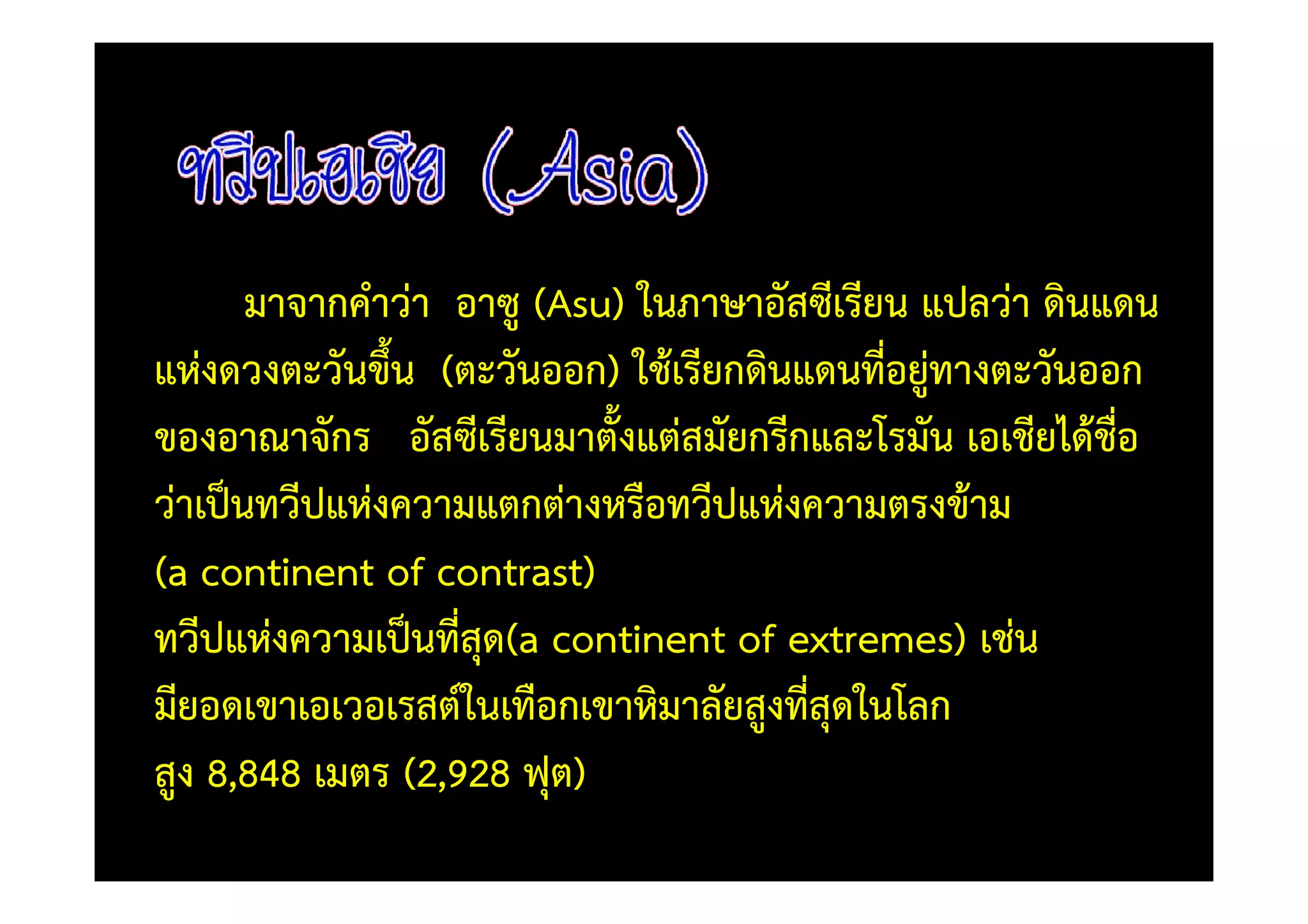 ทวีปเอเชีย (Asia)

มาจากคำว่า อาซู (Asu) ในภาษาอัสซีเรียน แปลว่า ดินแดนแห่งดวงตะวันขึ้น (ตะวันออก) ใช้เรียกดินแดนที่อยู่ทางตะวันออกของอาณาจักร อัสซีเรียนมาตั้งแต่สมัยกรีกและโรมัน เอเชียได้ชื่อว่าเป็นทวีปแห่งความแตกต่างหรือทวีปแห่งความตรงข้าม (a continent of contrast)
ทวีปแห่งความเป็นที่สุด(a continent of extremes) เช่น มียอดเขาเอเวอเรสต์ในเทือกเขาหิมาลัยสูงที่สุดในโลก สูง 8,848 เมตร (2,928 ฟุต)